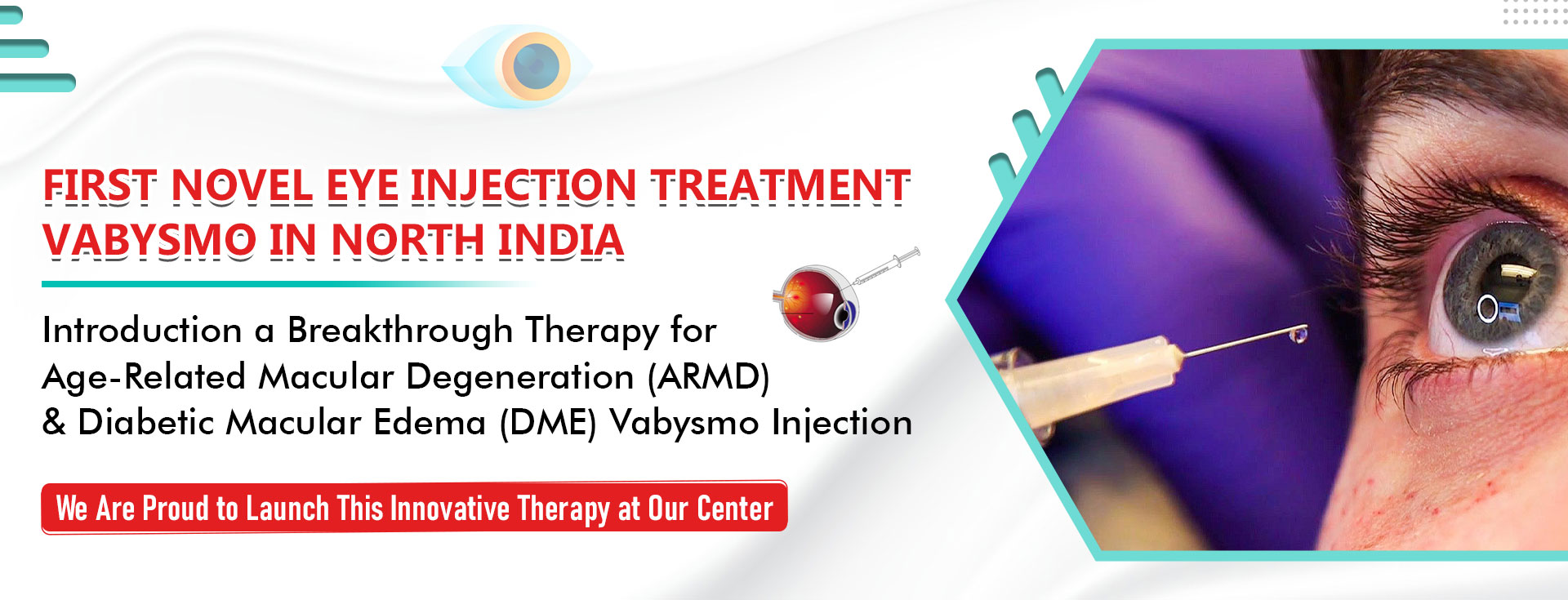 FIRST NOVEL EYE INJECTION TREATMENT VABYSMO IN NORTH INDIA

Introduction a Breakthrough Therapy for Age-Related Macular Degeneration (ARMD) & Diabetic Macular Edema (DME) Vabysmo Injection

We Are Proud to Launch This Innovative Therapy at Our Center